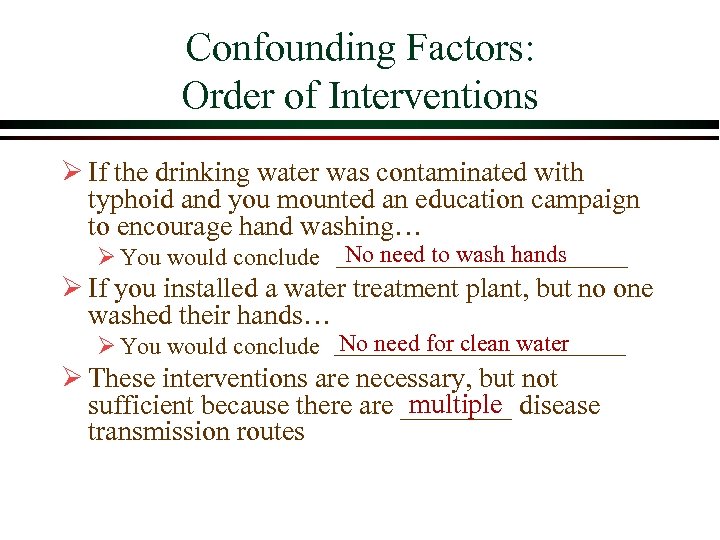 Confounding Factors:
Order of Interventions

➢ If the drinking water was contaminated with typhoid and you mounted an education campaign to encourage hand washing…

➢ You would conclude No need to wash hands

➢ If you installed a water treatment plant, but no one washed their hands…

➢ You would conclude No need for clean water

➢ These interventions are necessary, but not sufficient because there are multiple disease transmission routes